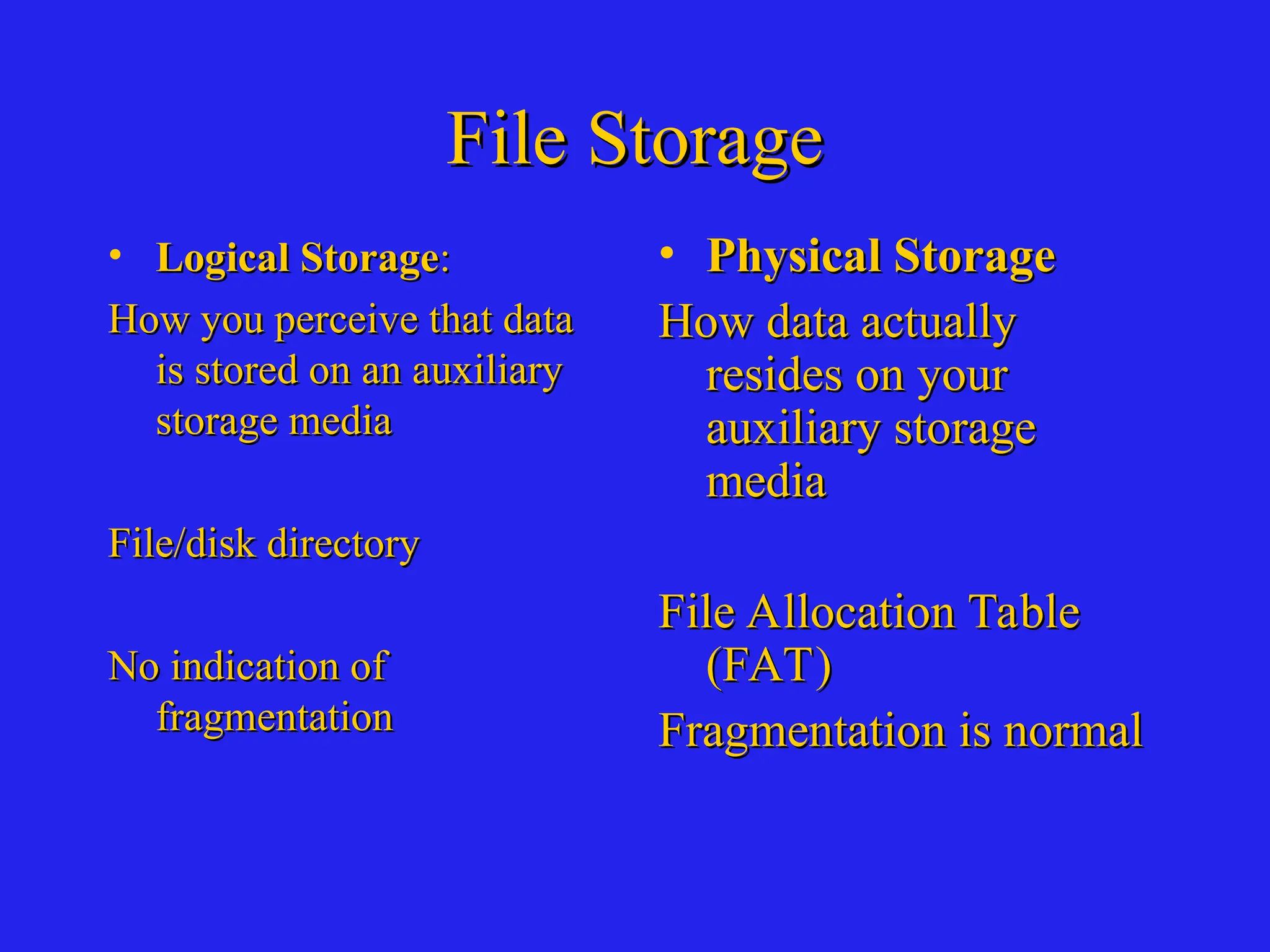 File Storage

• Logical Storage:

How you perceive that data is stored on an auxiliary storage media

File/disk directory

No indication of fragmentation

• Physical Storage

How data actually resides on your auxiliary storage media

File Allocation Table (FAT)

Fragmentation is normal